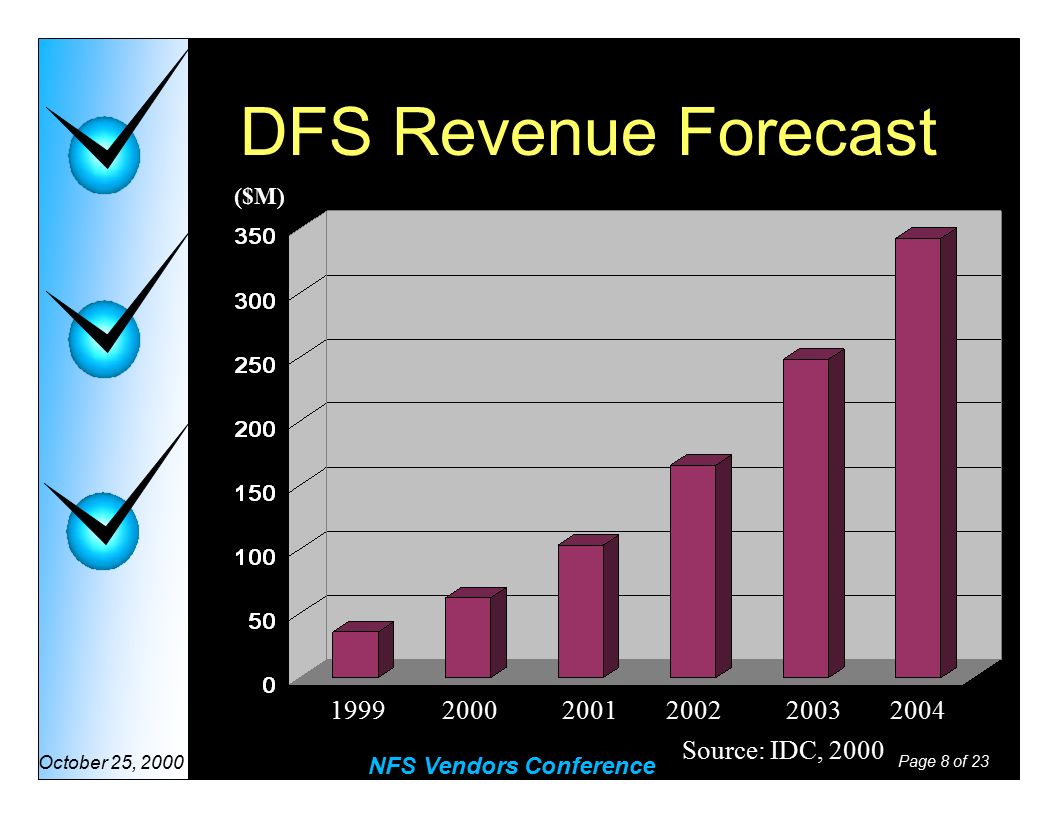 DFS Revenue Forecast

($M)

350
300
250
200
150
100
50
0

1999 2000 2001 2002 2003 2004

Source: IDC, 2000

October 25, 2000

NFS Vendors Conference

Page 8 of 23